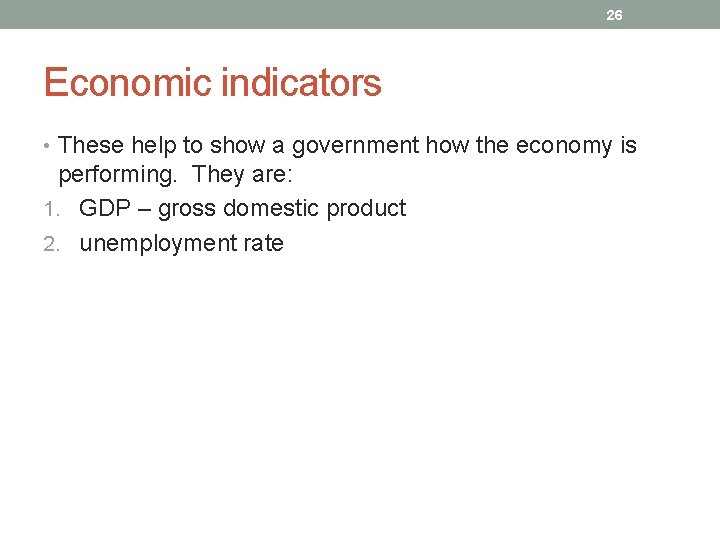 26

Economic indicators

• These help to show a government how the economy is performing. They are:

1. GDP – gross domestic product
2. unemployment rate